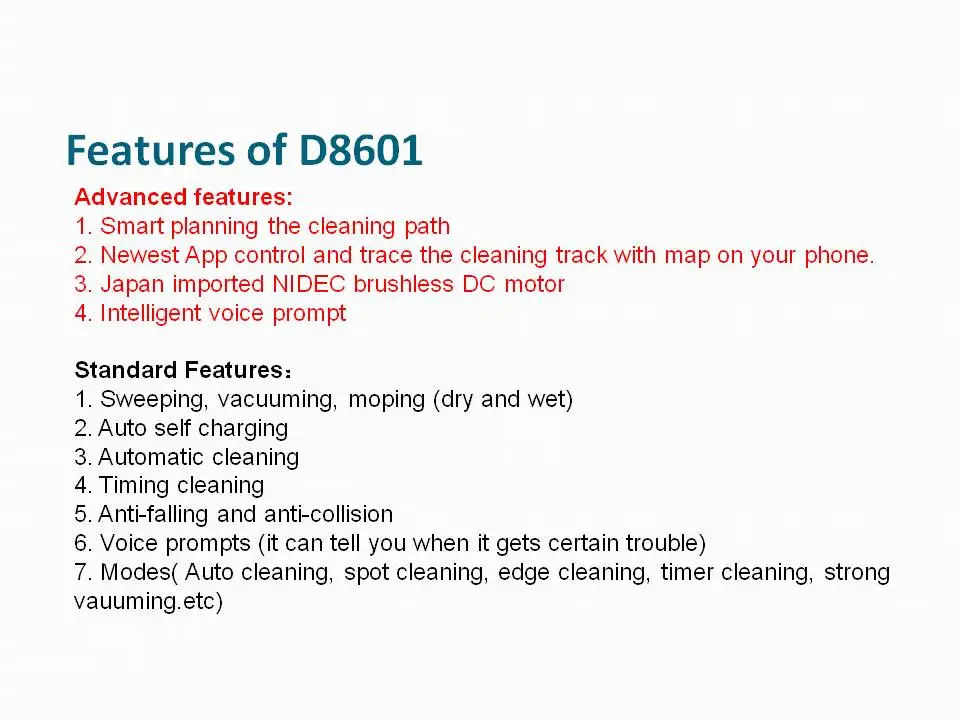 Features of D8601

Advanced features:
1. Smart planning the cleaning path
2. Newest App control and trace the cleaning track with map on your phone.
3. Japan imported NIDEC brushless DC motor
4. Intelligent voice prompt

Standard Features：
1. Sweeping, vacuuming, moping (dry and wet)
2. Auto self charging
3. Automatic cleaning
4. Timing cleaning
5. Anti-falling and anti-collision
6. Voice prompts (it can tell you when it gets certain trouble)
7. Modes( Auto cleaning, spot cleaning, edge cleaning, timer cleaning, strong vauuming.etc)